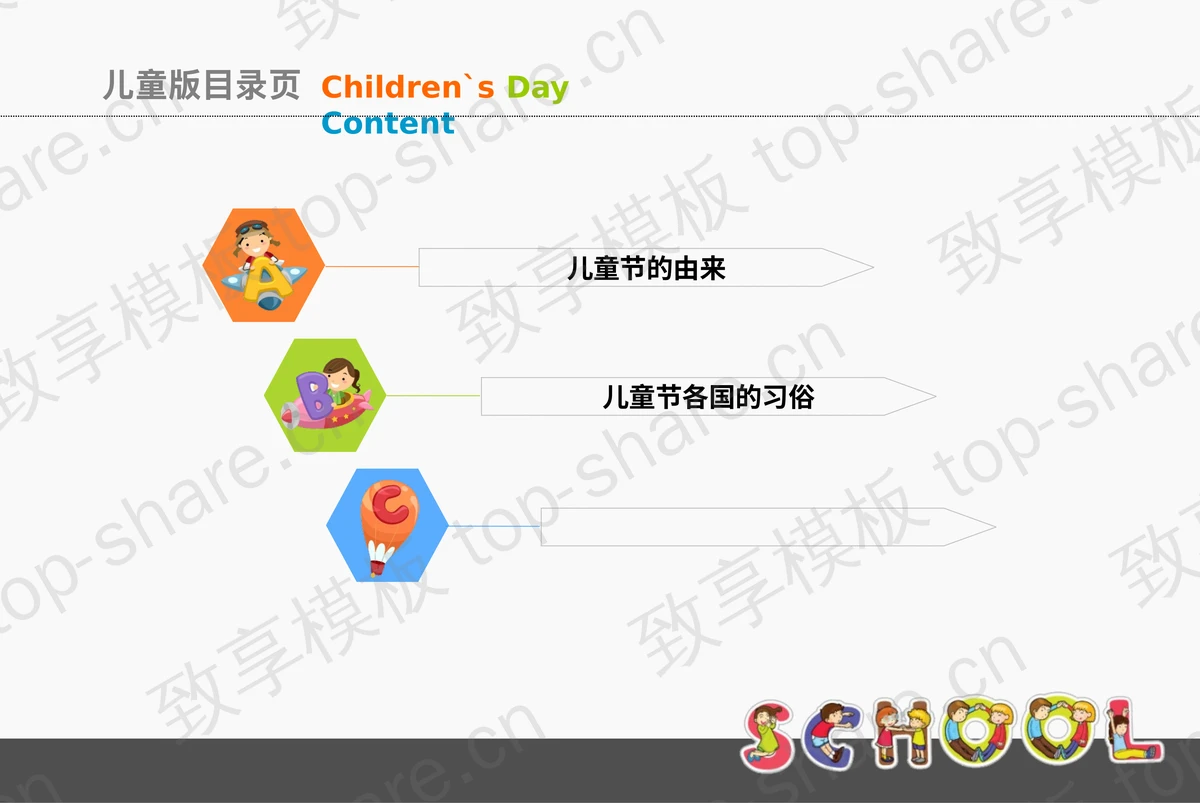 儿童版目录页 Children`s Day Content

A
儿童节的由来

B
儿童节各国的习俗

C

SCHOOL

致享模板 top-share.cn